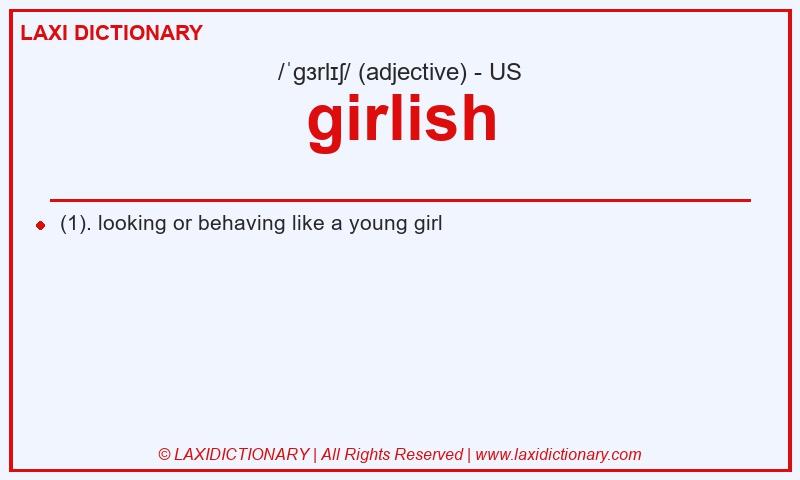 LAXI DICTIONARY

/ˈɡɜrlɪʃ/ (adjective) - US

girlish

(1). looking or behaving like a young girl

© LAXIDICTIONARY | All Rights Reserved | www.laxidictionary.com